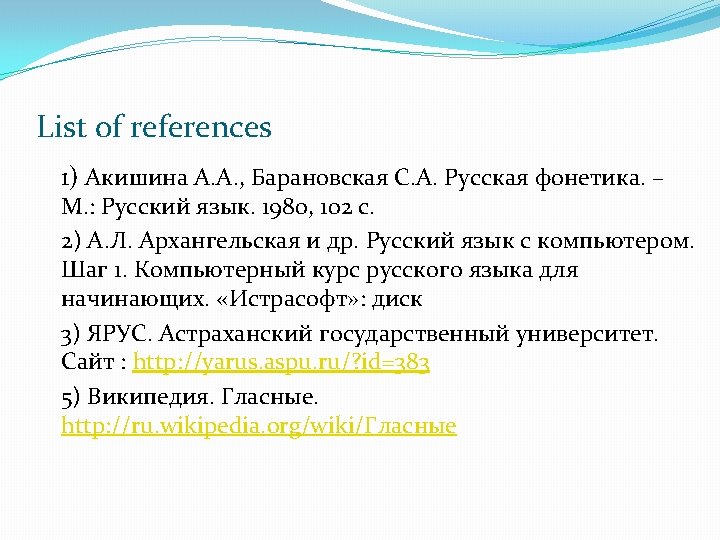 List of references

1) Акишина А.А., Барановская С.А. Русская фонетика. – М.: Русский язык. 1980, 102 с.

2) А.Л. Архангельская и др. Русский язык с компьютером. Шаг 1. Компьютерный курс русского языка для начинающих. «Истрасофт»: диск

3) ЯРУС. Астраханский государственный университет. Сайт : http://yarus.aspu.ru/?id=383

5) Википедия. Гласные. http://ru.wikipedia.org/wiki/Гласные